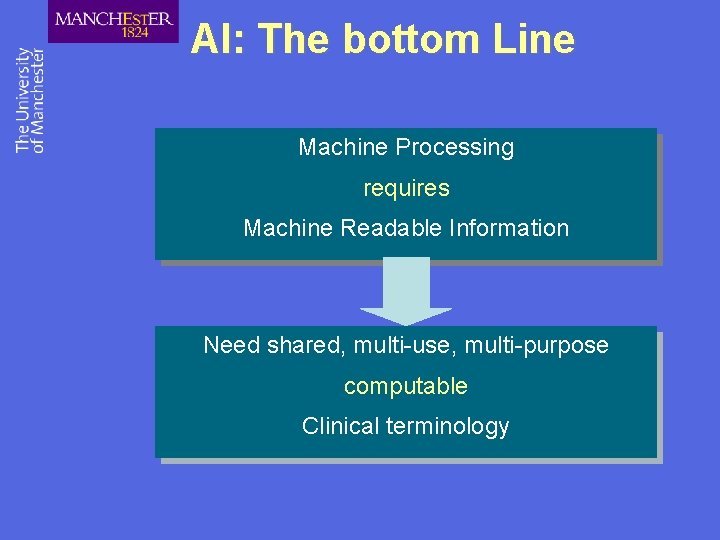 MANCHESTER
1824

The University
of Manchester

AI: The bottom Line

Machine Processing

requires

Machine Readable Information

Need shared, multi-use, multi-purpose

computable

Clinical terminology